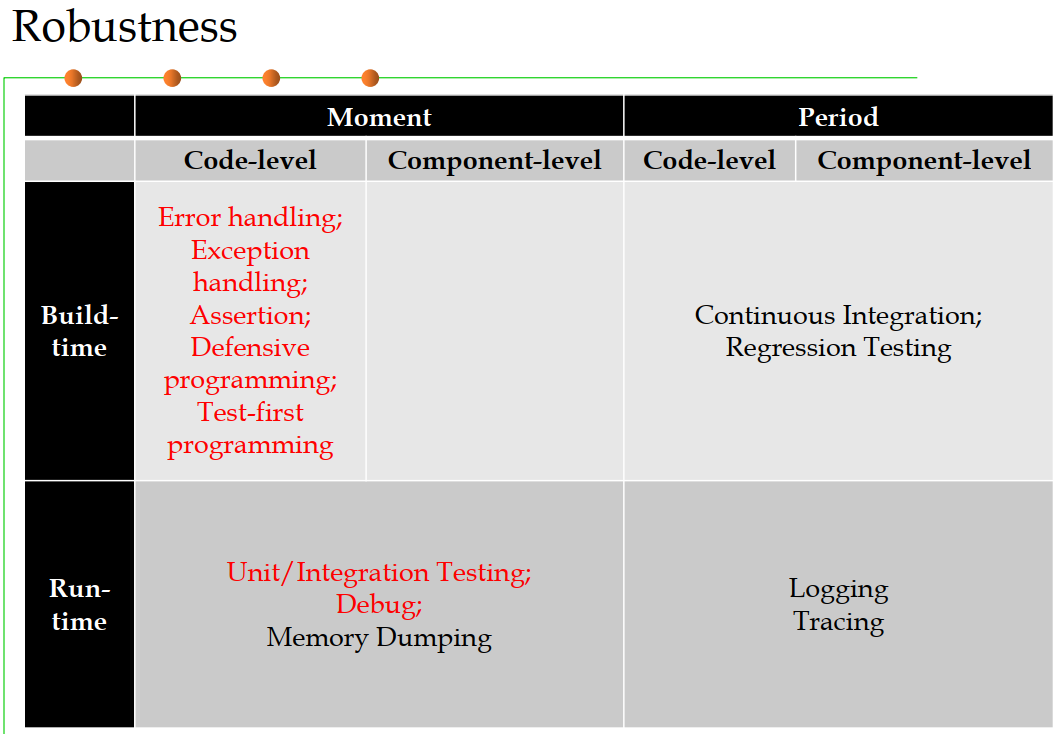 Robustness

| | Moment | | Period | |
|---|---|---|---|---|
| | Code-level | Component-level | Code-level | Component-level |
| Build-time | Error handling; Exception handling; Assertion; Defensive programming; Test-first programming | | Continuous Integration; Regression Testing | |
| Run-time | Unit/Integration Testing; Debug; Memory Dumping | | Logging Tracing | |